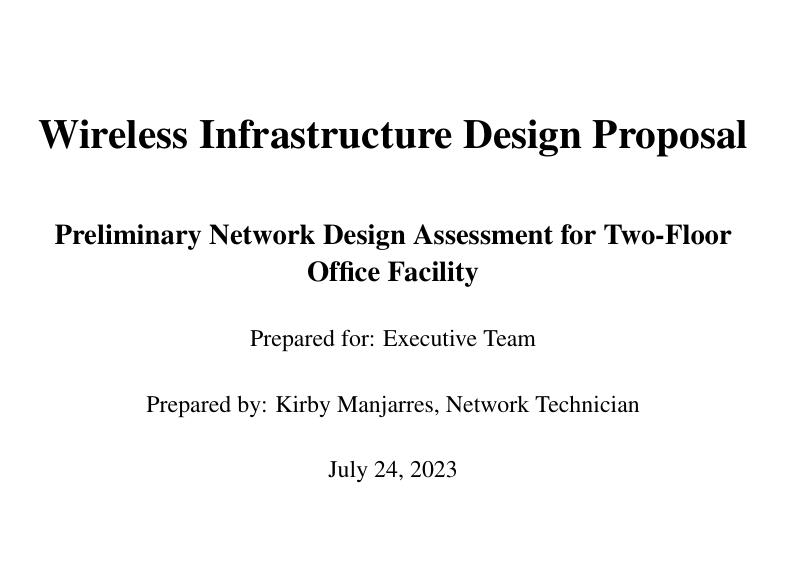 Wireless Infrastructure Design Proposal

Preliminary Network Design Assessment for Two-Floor Office Facility

Prepared for: Executive Team

Prepared by: Kirby Manjarres, Network Technician

July 24, 2023